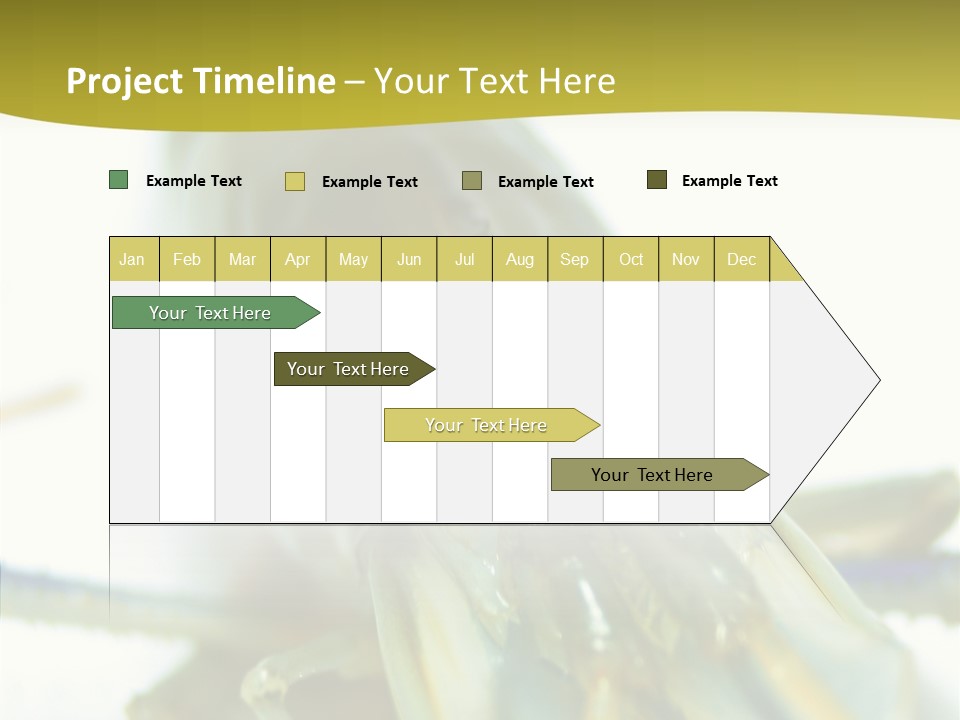 Project Timeline – Your Text Here

Example Text
Example Text
Example Text
Example Text

| Jan | Feb | Mar | Apr | May | Jun | Jul | Aug | Sep | Oct | Nov | Dec |
|---|---|---|---|---|---|---|---|---|---|---|---|

Your Text Here
Your Text Here
Your Text Here
Your Text Here